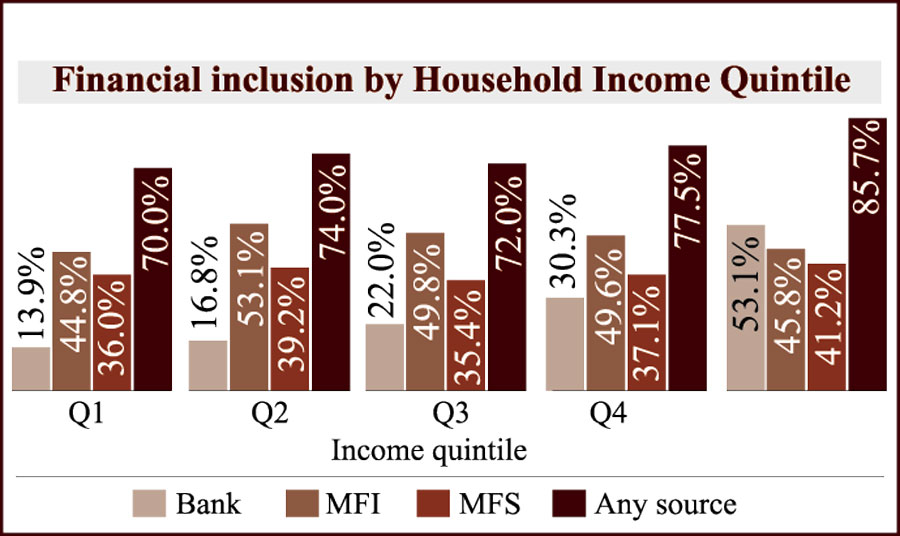 Financial inclusion by Household Income Quintile

13.9%
44.8%
36.0%
70.0%
16.8%
53.1%
39.2%
74.0%
22.0%
49.8%
35.4%
72.0%
30.3%
49.6%
37.1%
77.5%
53.1%
45.8%
41.2%
85.7%

Q1 Q2 Q3 Q4

Income quintile

Bank MFI MFS Any source